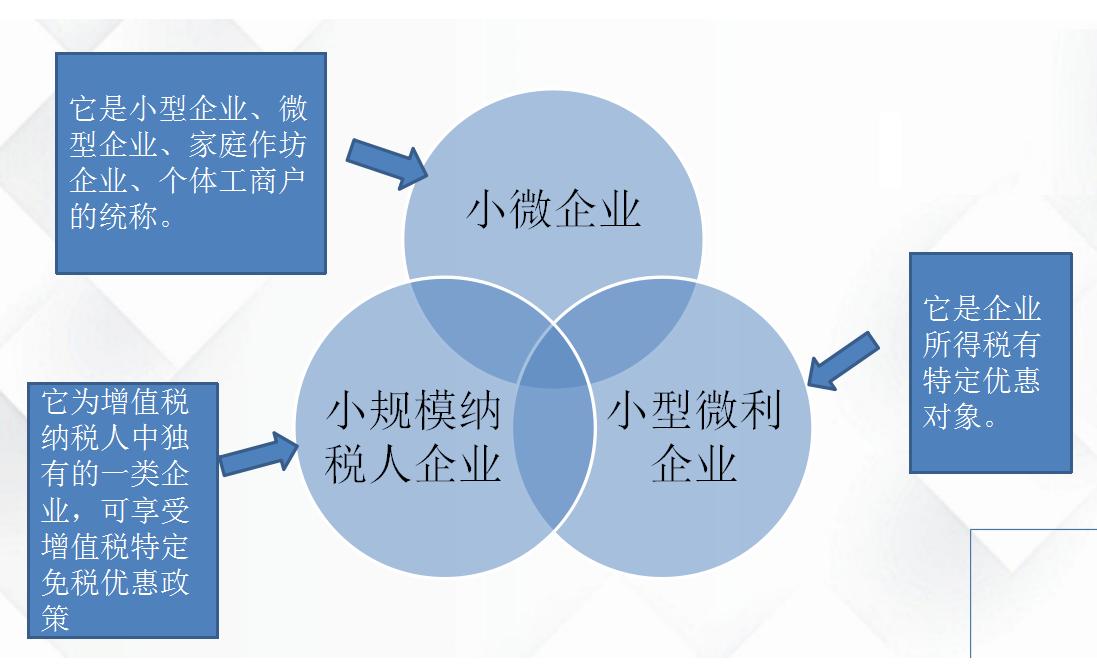 它是小型企业、微型企业、家庭作坊企业、个体工商户的统称。

小微企业

它是企业所得税有特定优惠对象。

它为增值税纳税人中独有的一类企业，可享受增值税特定免税优惠政策

小规模纳税人企业

小型微利企业